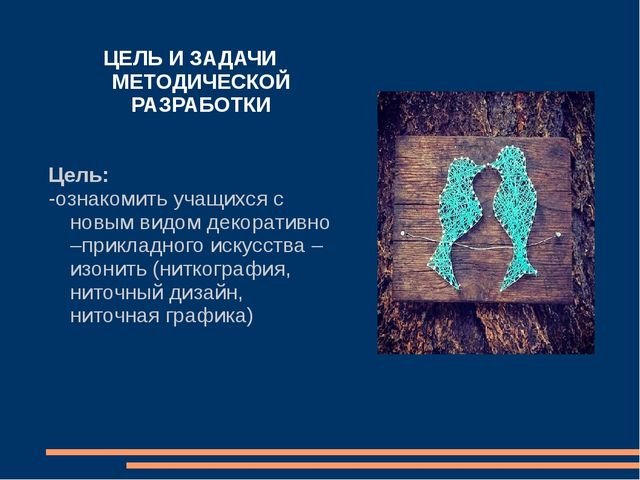 ЦЕЛЬ И ЗАДАЧИ МЕТОДИЧЕСКОЙ РАЗРАБОТКИ

Цель:
-ознакомить учащихся с новым видом декоративно –прикладного искусства – изонить (ниткография, ниточный дизайн, ниточная графика)